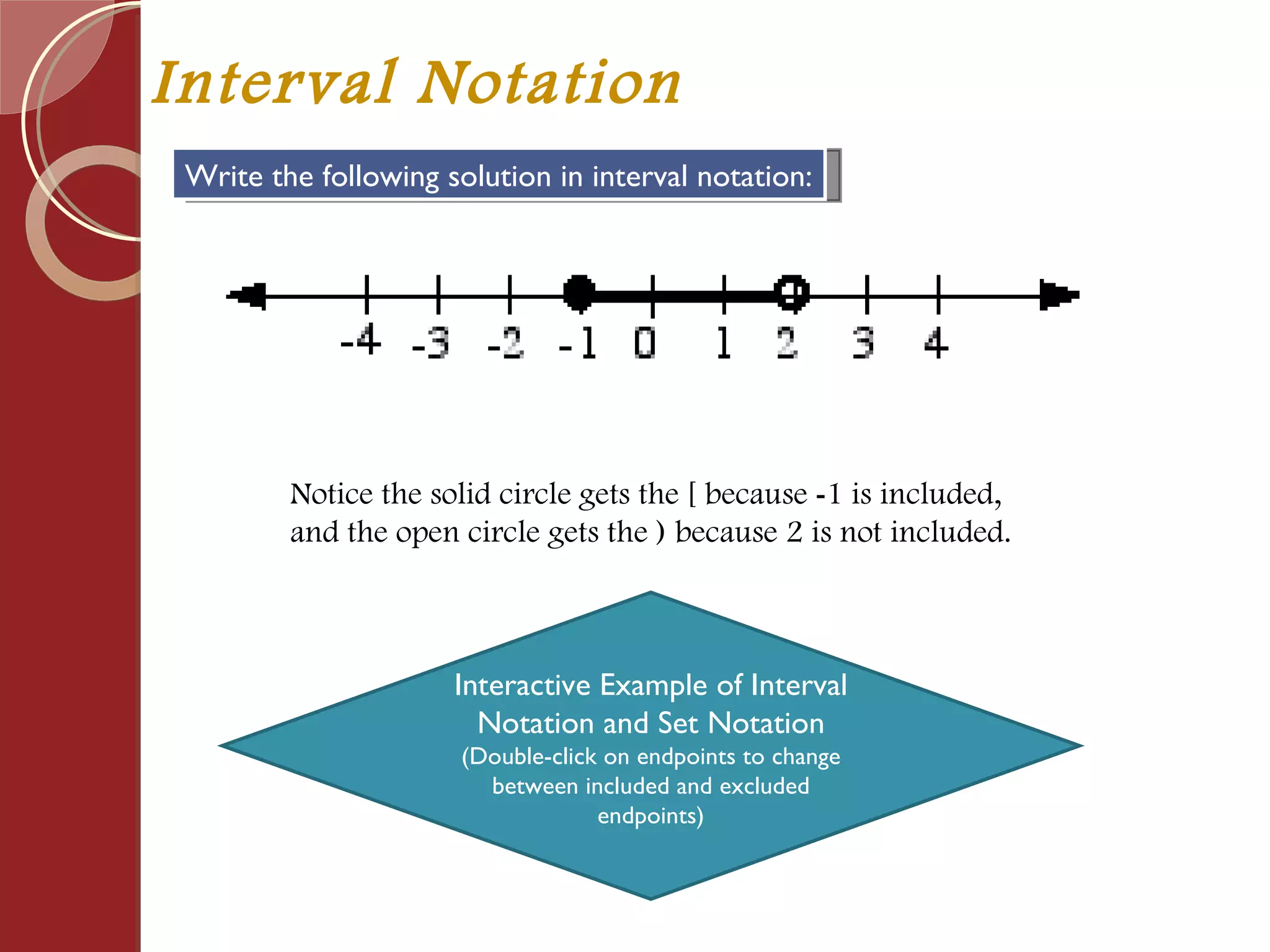 Interval Notation

Write the following solution in interval notation:

-4 -3 -2 -1 0 1 2 3 4

Notice the solid circle gets the [ because -1 is included, and the open circle gets the ) because 2 is not included.

Interactive Example of Interval Notation and Set Notation
(Double-click on endpoints to change between included and excluded endpoints)